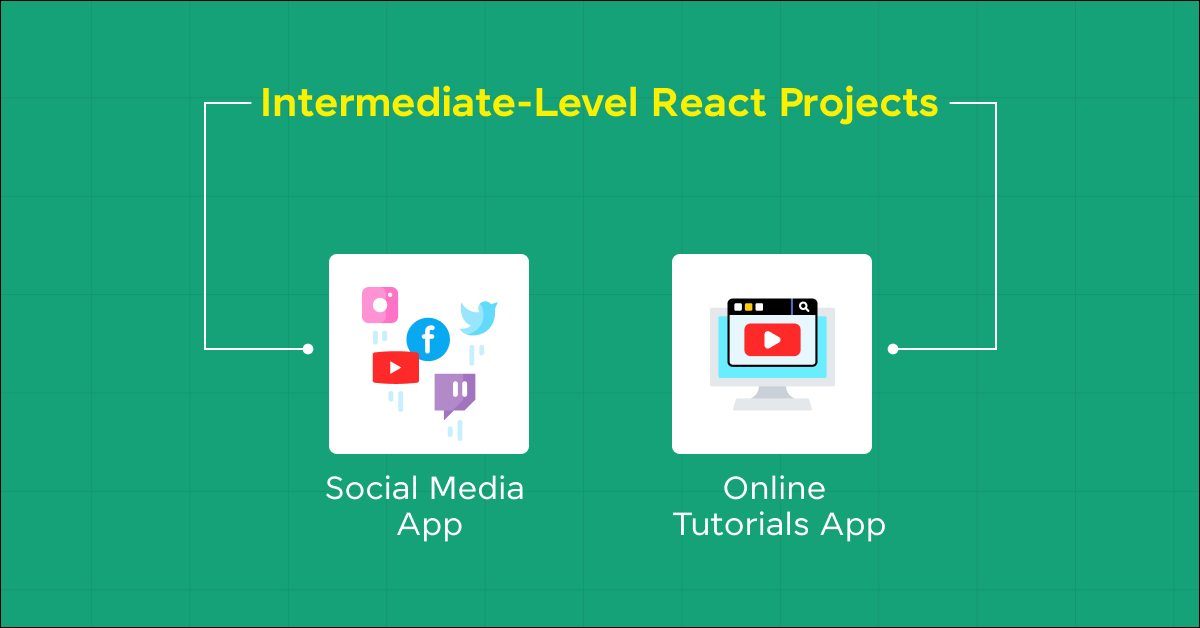 Intermediate-Level React Projects

Social Media App

Online Tutorials App